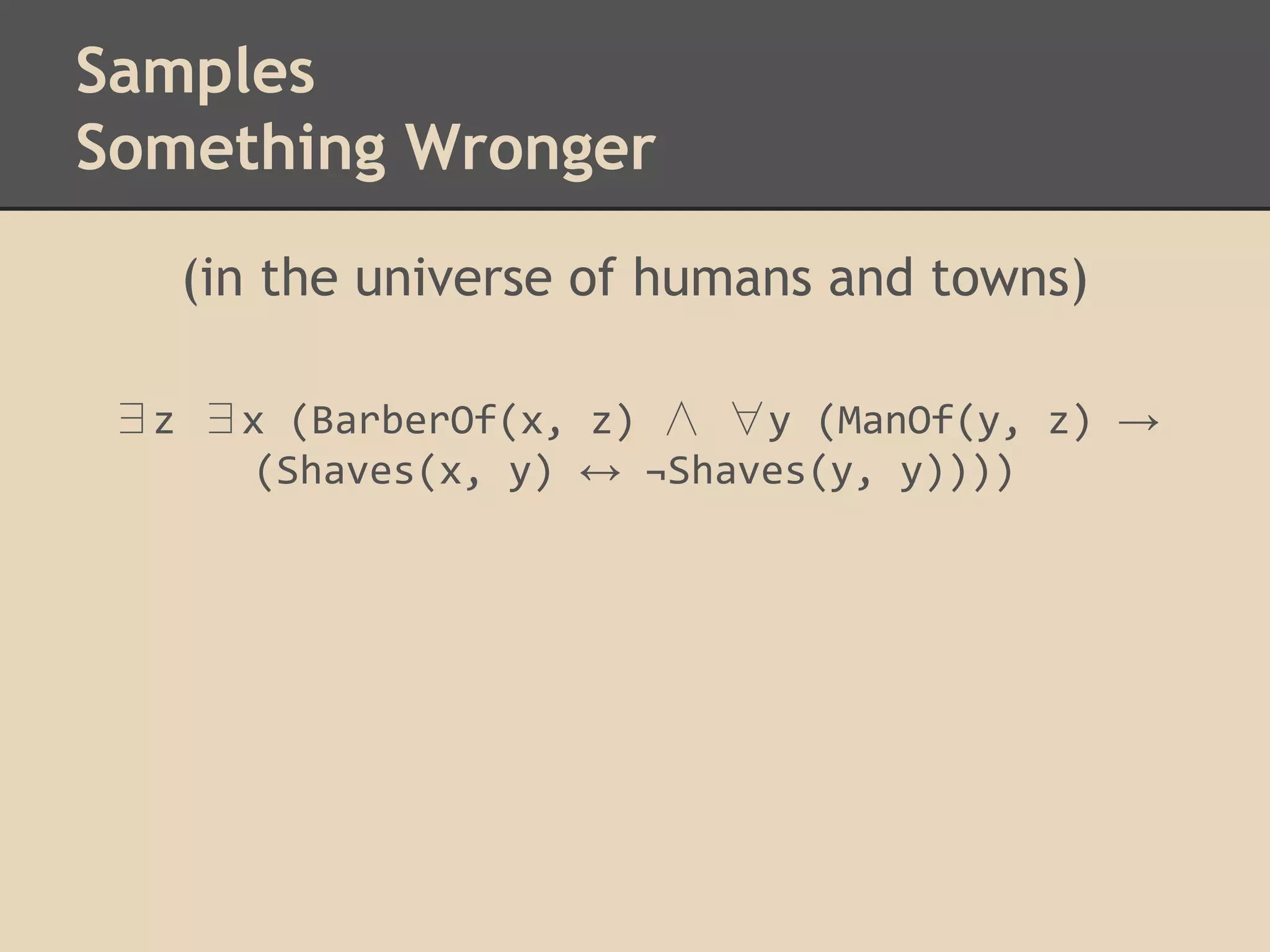 Samples
Something Wronger

(in the universe of humans and towns)

$\exists z\ \exists x\ (BarberOf(x, z) \wedge \forall y\ (ManOf(y, z) \rightarrow (Shaves(x, y) \leftrightarrow \neg Shaves(y, y))))$